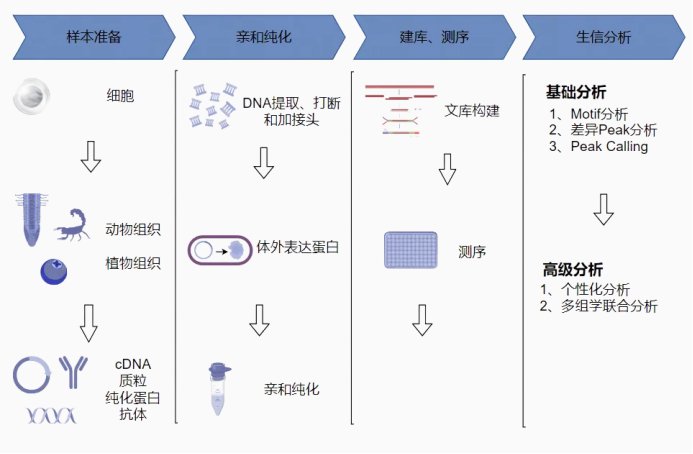 样本准备

细胞

动物组织

植物组织

cDNA
质粒
纯化蛋白
抗体

亲和纯化

DNA提取、打断和加接头

体外表达蛋白

亲和纯化

建库、测序

文库构建

测序

生信分析

基础分析
1、Motif分析
2、差异Peak分析
3、Peak Calling

高级分析
1、个性化分析
2、多组学联合分析